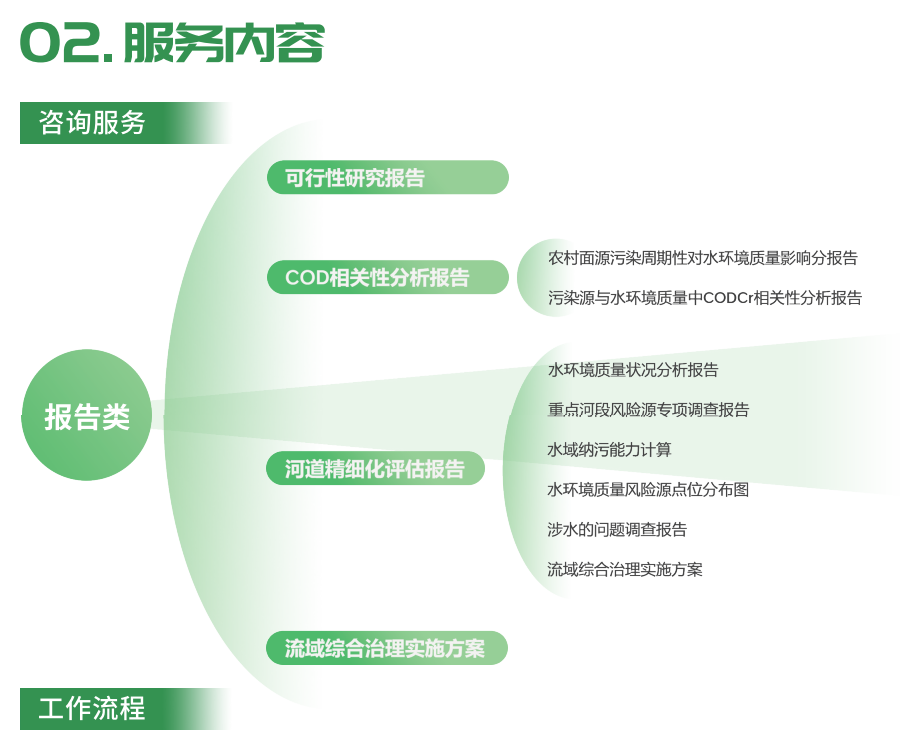 02. 服务内容

咨询服务

报告类

可行性研究报告

COD相关性分析报告

农村面源污染周期性对水环境质量影响分报告

污染源与水环境质量中CODCr相关性分析报告

河道精细化评估报告

水环境质量状况分析报告

重点河段风险源专项调查报告

水域纳污能力计算

水环境质量风险源点位分布图

涉水的问题调查报告

流域综合治理实施方案

流域综合治理实施方案

工作流程